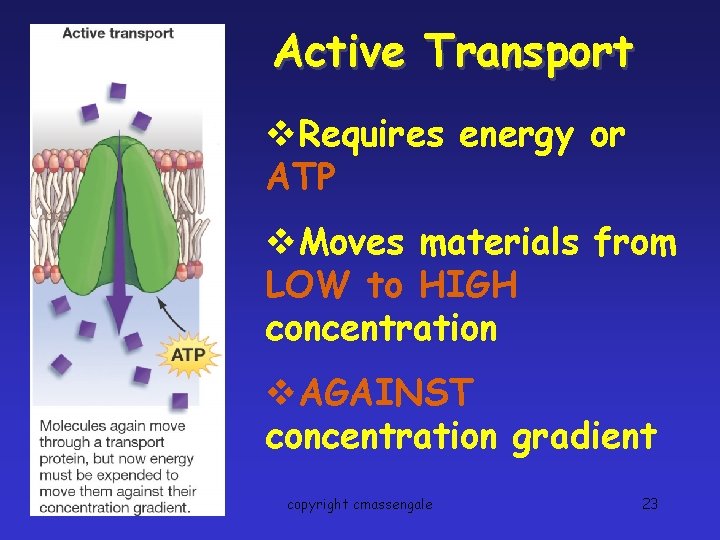 Active transport

ATP

Molecules again move through a transport protein, but now energy must be expended to move them against their concentration gradient.

Active Transport

❖Requires energy or ATP

❖Moves materials from LOW to HIGH concentration

❖AGAINST concentration gradient

copyright cmassengale

23